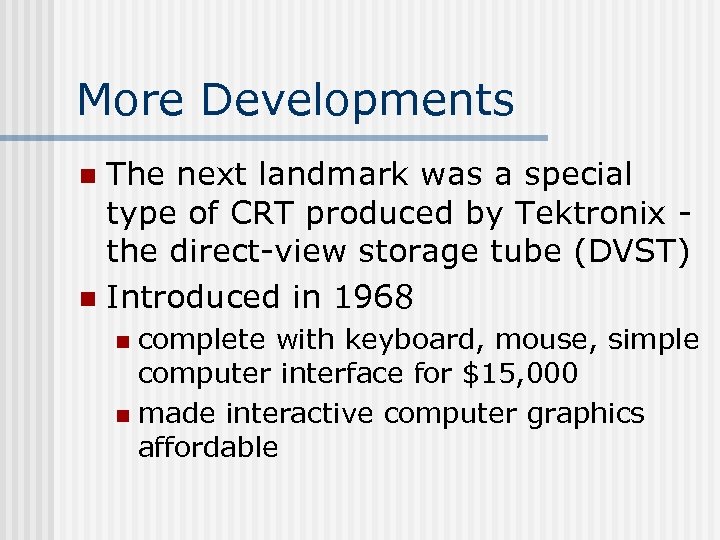 More Developments

- The next landmark was a special type of CRT produced by Tektronix - the direct-view storage tube (DVST)
- Introduced in 1968
  - complete with keyboard, mouse, simple computer interface for \$15,000
  - made interactive computer graphics affordable